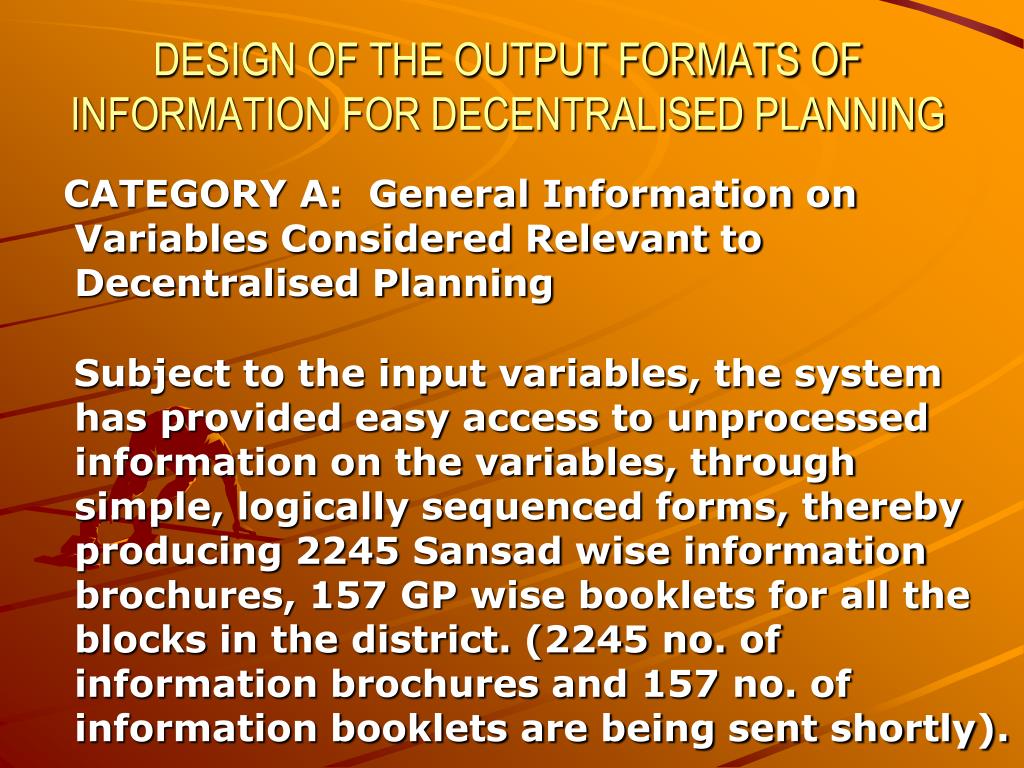 DESIGN OF THE OUTPUT FORMATS OF INFORMATION FOR DECENTRALISED PLANNING

CATEGORY A: General Information on Variables Considered Relevant to Decentralised Planning

Subject to the input variables, the system has provided easy access to unprocessed information on the variables, through simple, logically sequenced forms, thereby producing 2245 Sansad wise information brochures, 157 GP wise booklets for all the blocks in the district. (2245 no. of information brochures and 157 no. of information booklets are being sent shortly).